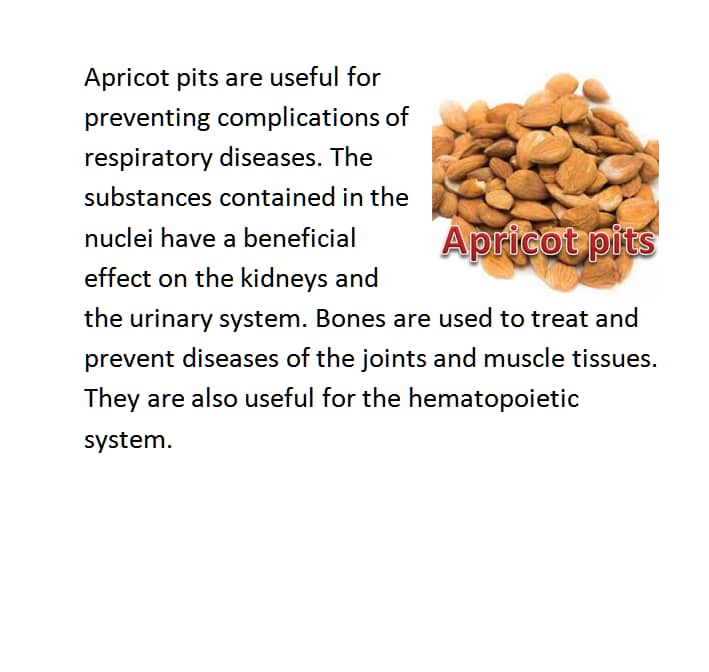 Apricot pits are useful for preventing complications of respiratory diseases. The substances contained in the nuclei have a beneficial effect on the kidneys and the urinary system. Bones are used to treat and prevent diseases of the joints and muscle tissues. They are also useful for the hematopoietic system.

Apricot pits